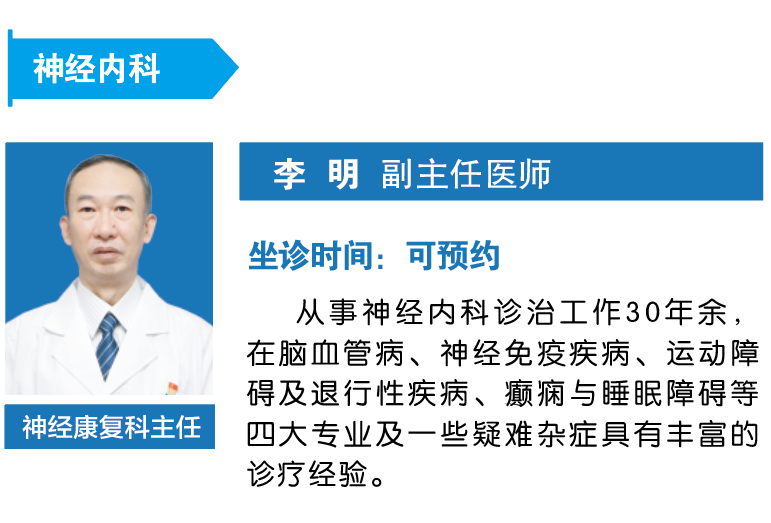 神经内科

神经康复科主任

李 明 副主任医师

坐诊时间：可预约

从事神经内科诊治工作30年余，在脑血管病、神经免疫疾病、运动障碍及退行性疾病、癫痫与睡眠障碍等四大专业及一些疑难杂症具有丰富的诊疗经验。